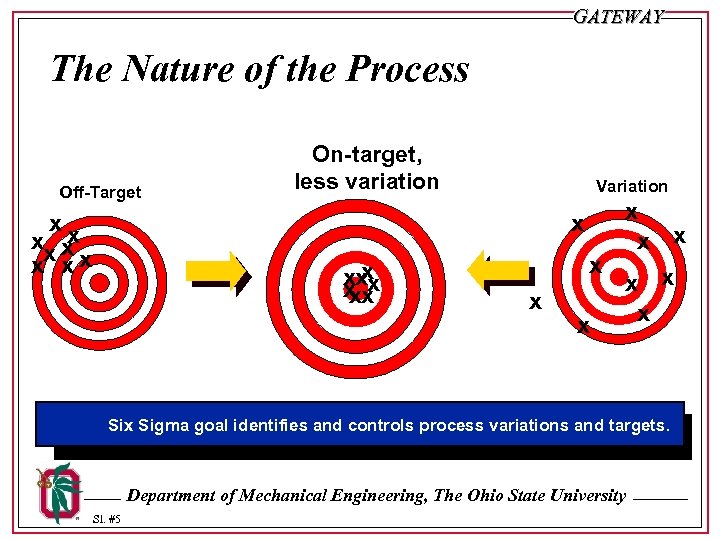 GATEWAY

The Nature of the Process

Off-Target

On-target, less variation

Variation

Six Sigma goal identifies and controls process variations and targets.

Department of Mechanical Engineering, The Ohio State University

Sl. #5